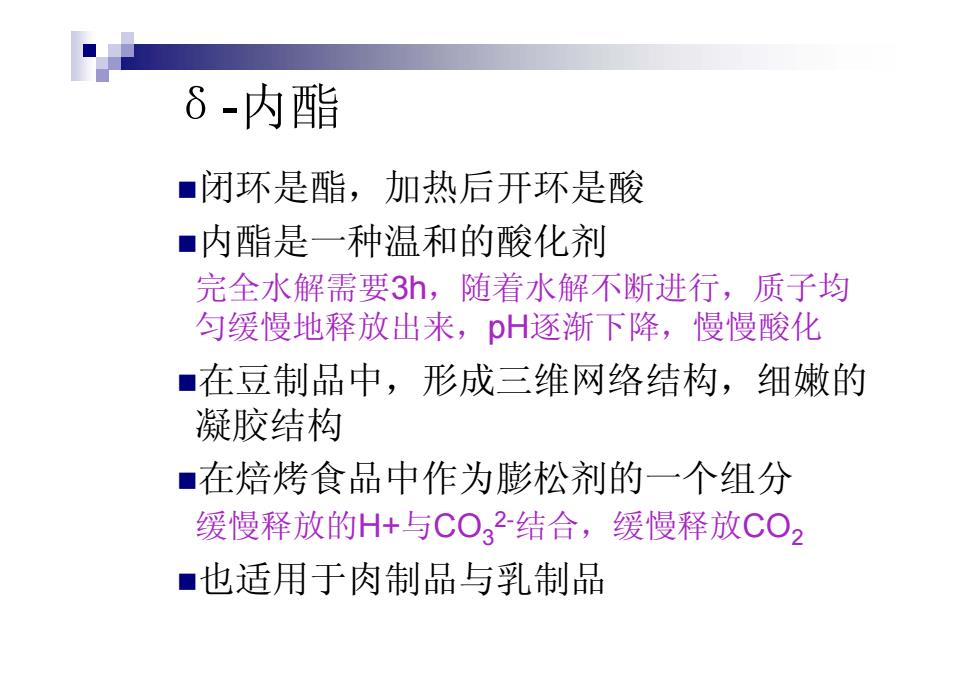 δ-内酯

■闭环是酯，加热后开环是酸

■内酯是一种温和的酸化剂

完全水解需要3h，随着水解不断进行，质子均匀缓慢地释放出来，pH逐渐下降，慢慢酸化

■在豆制品中，形成三维网络结构，细嫩的凝胶结构

■在焙烤食品中作为膨松剂的一个组分

缓慢释放的H+与$CO_3^{2-}$结合，缓慢释放$CO_2$

■也适用于肉制品与乳制品